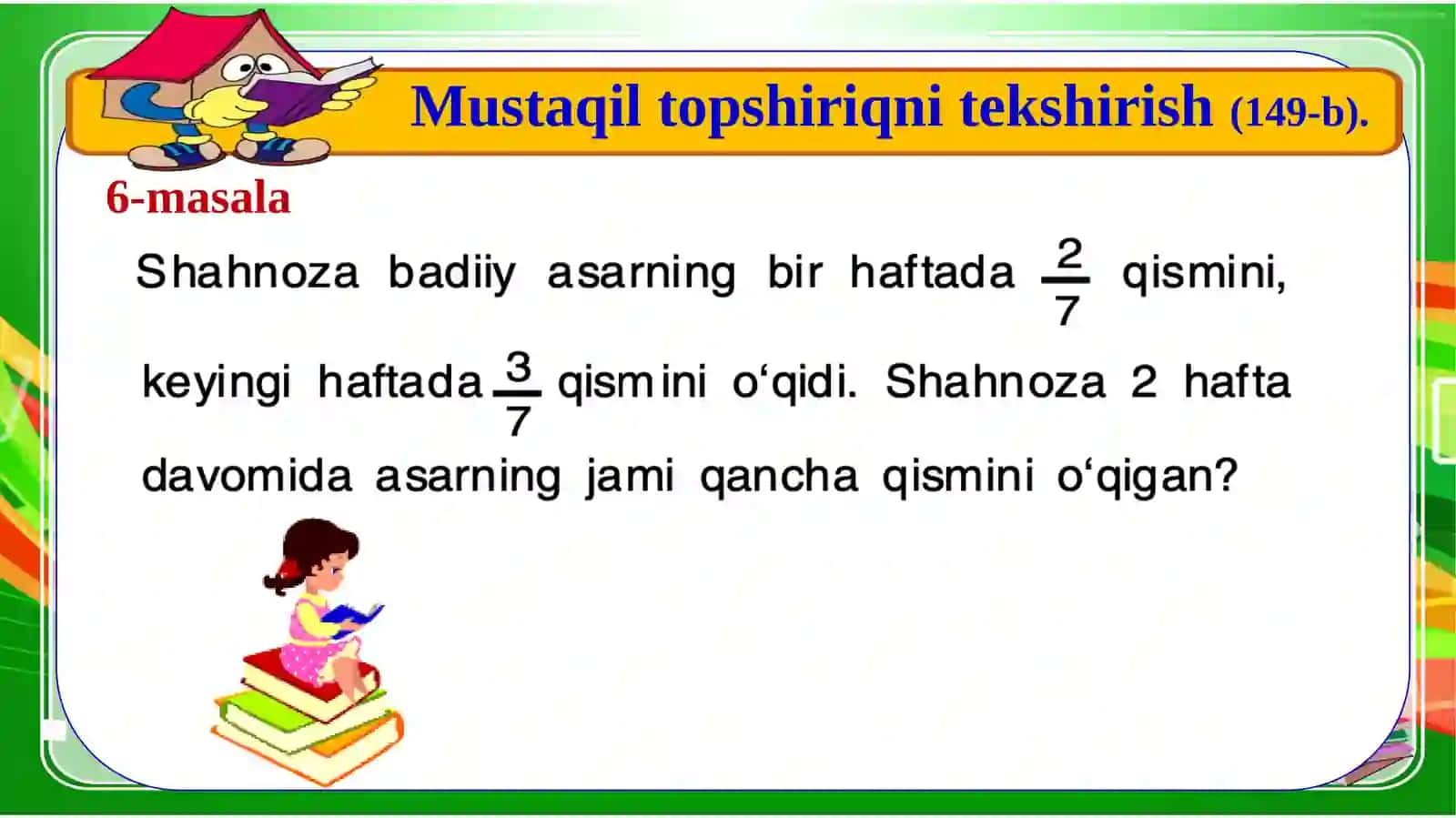 Mustaqil topshiriqni tekshirish (149-b).

6-masala

Shahnoza badiiy asarning bir haftada $\frac{2}{7}$ qismini, keyingi haftada $\frac{3}{7}$ qismini o‘qidi. Shahnoza 2 hafta davomida asarning jami qancha qismini o‘qigan?